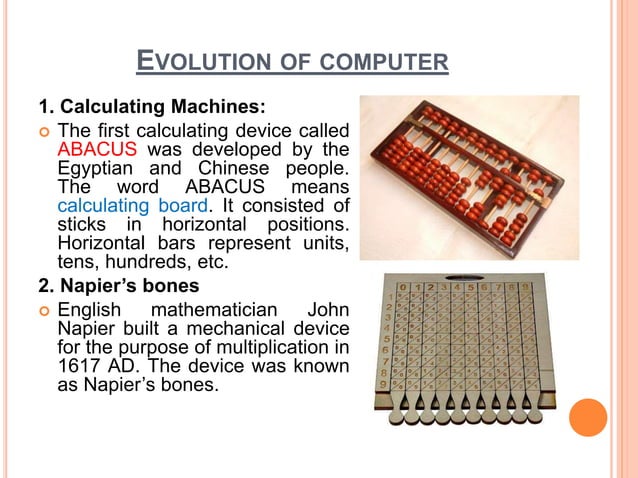 EVOLUTION OF COMPUTER

1. Calculating Machines:

The first calculating device called ABACUS was developed by the Egyptian and Chinese people. The word ABACUS means calculating board. It consisted of sticks in horizontal positions. Horizontal bars represent units, tens, hundreds, etc.

2. Napier's bones

English mathematician John Napier built a mechanical device for the purpose of multiplication in 1617 AD. The device was known as Napier's bones.

0 1 2 3 4 5 6 7 8 9
1
2
3
4
5
6
7
8
9